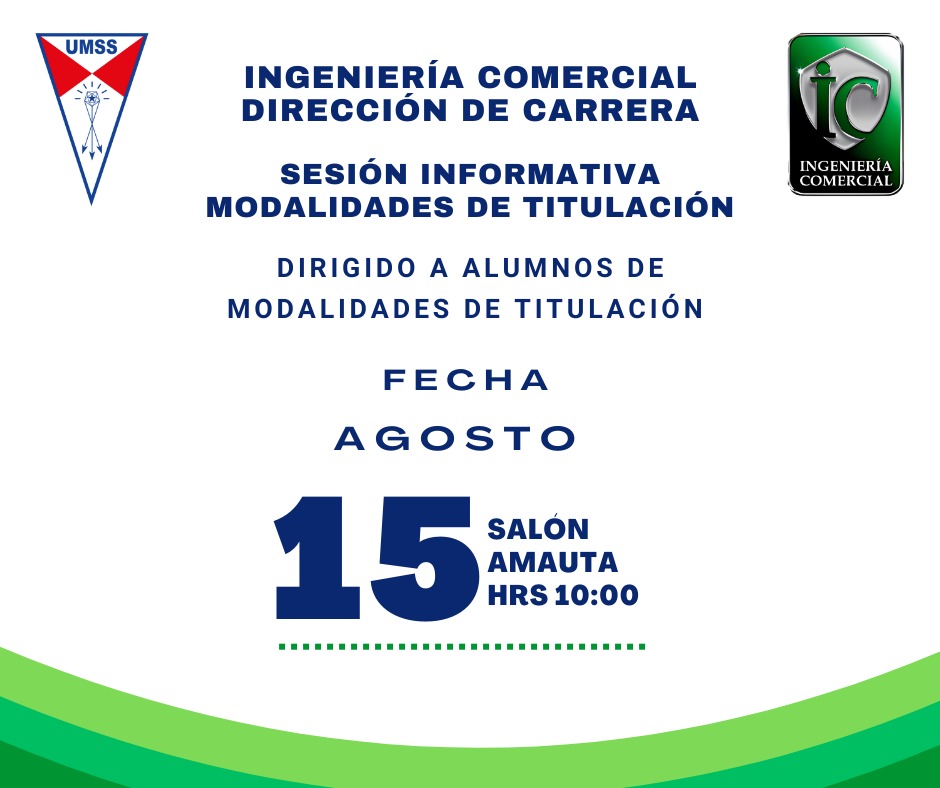 UMSS

INGENIERÍA COMERCIAL
DIRECCIÓN DE CARRERA

IC
INGENIERÍA COMERCIAL

SESIÓN INFORMATIVA
MODALIDADES DE TITULACIÓN

DIRIGIDO A ALUMNOS DE MODALIDADES DE TITULACIÓN

FECHA

AGOSTO

15

SALÓN
AMAUTA
HRS 10:00